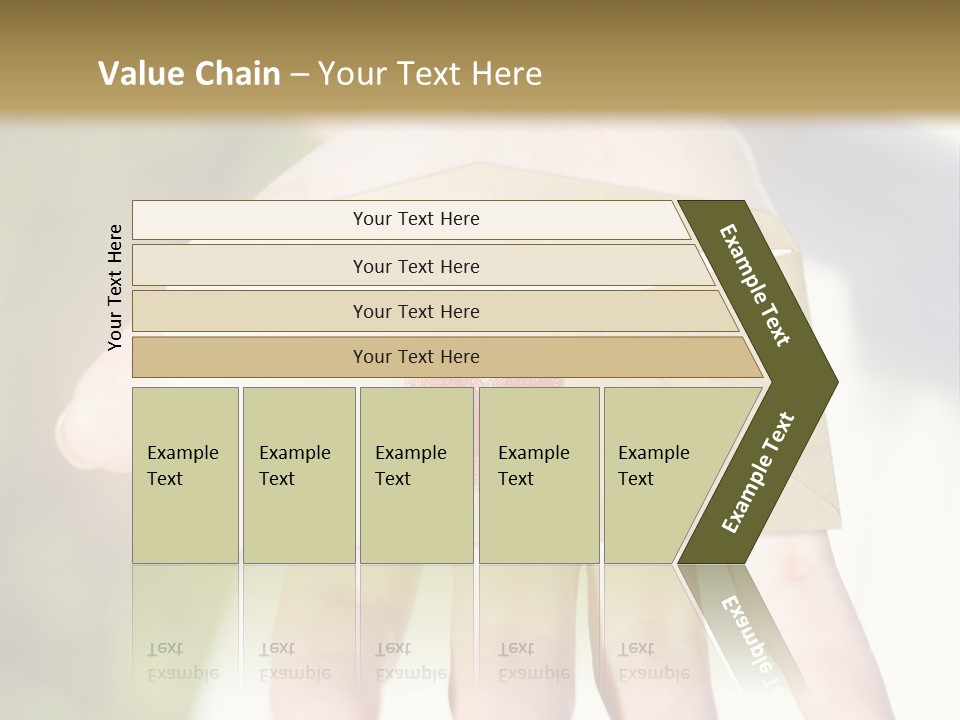 Value Chain – Your Text Here

Your Text Here

Your Text Here

Your Text Here

Your Text Here

Your Text Here

Example Text

Example Text

Example Text

Example Text

Example Text

Example Text

Example Text